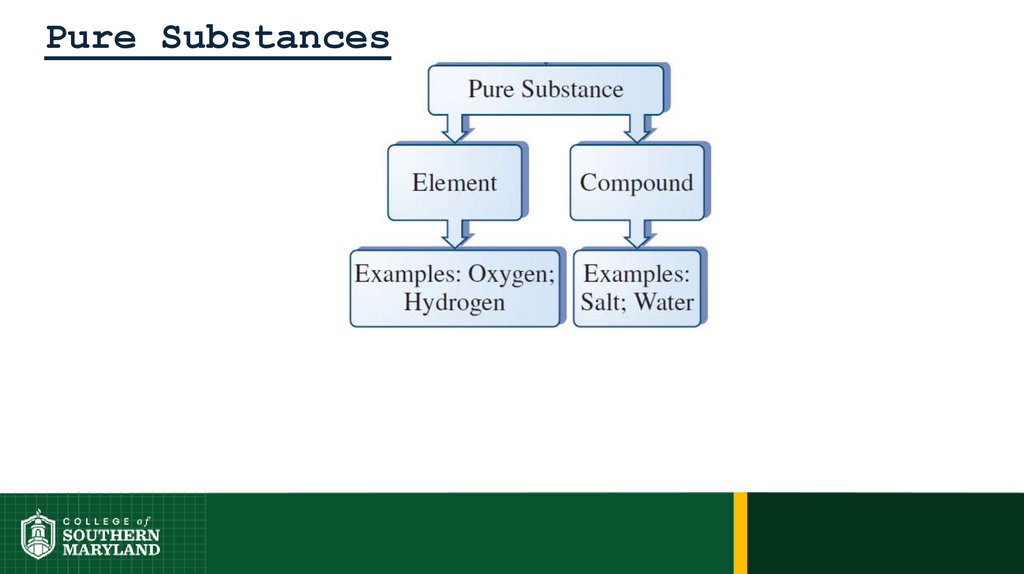 Pure Substances

Pure Substance

Element

Compound

Examples: Oxygen; Hydrogen

Examples: Salt; Water

COLLEGE of SOUTHERN MARYLAND